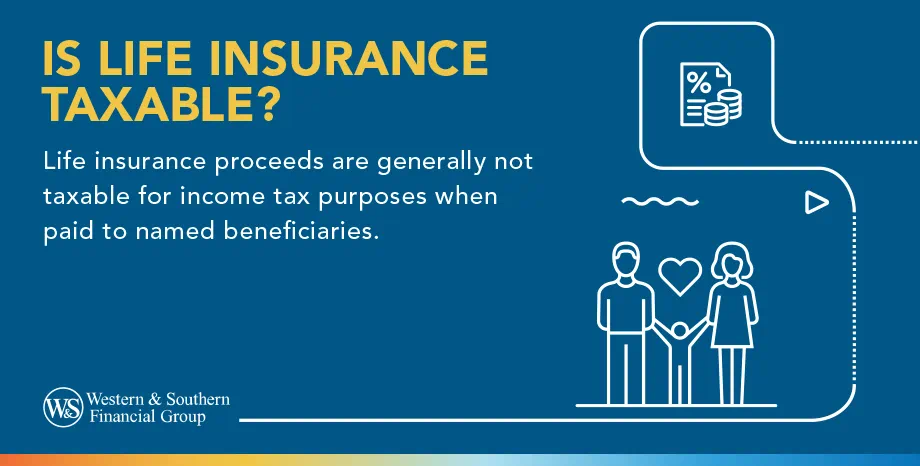 IS LIFE INSURANCE TAXABLE?

Life insurance proceeds are generally not taxable for income tax purposes when paid to named beneficiaries.

%

W&S Western & Southern Financial Group